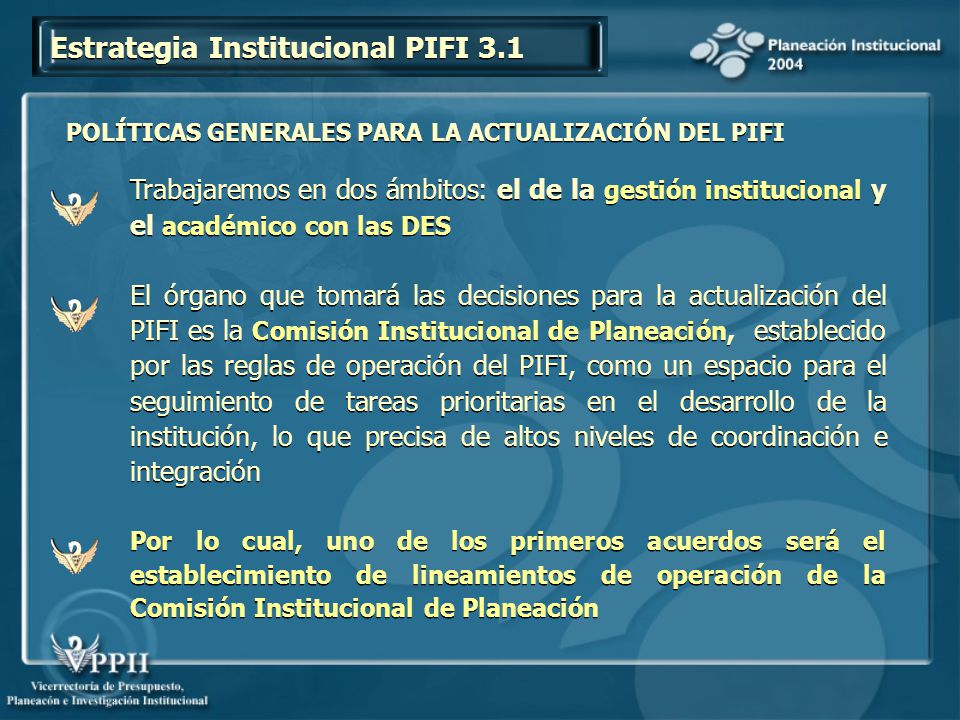 Estrategia Institucional PIFI 3.1

Planeación Institucional 2004

POLÍTICAS GENERALES PARA LA ACTUALIZACIÓN DEL PIFI

Trabajaremos en dos ámbitos: el de la gestión institucional y el académico con las DES

El órgano que tomará las decisiones para la actualización del PIFI es la Comisión Institucional de Planeación, establecido por las reglas de operación del PIFI, como un espacio para el seguimiento de tareas prioritarias en el desarrollo de la institución, lo que precisa de altos niveles de coordinación e integración

Por lo cual, uno de los primeros acuerdos será el establecimiento de lineamientos de operación de la Comisión Institucional de Planeación

VPPII
Vicerrectoría de Presupuesto, Planeacón e Investigación Institucional